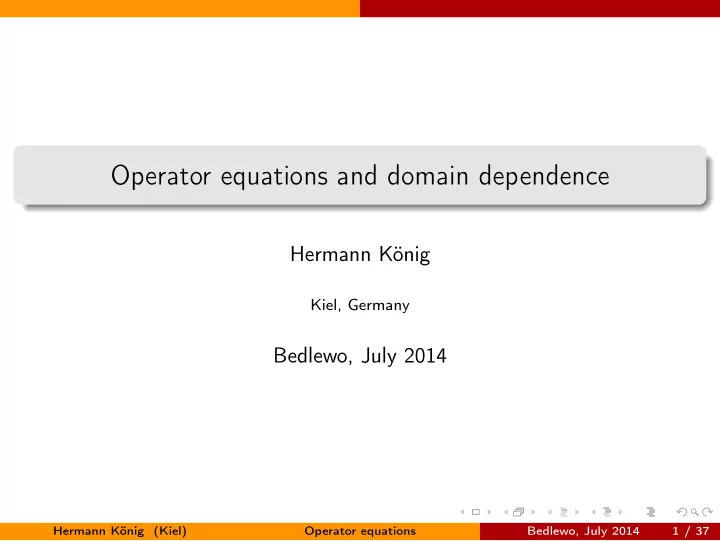 Operator equations and domain dependence

Hermann König

Kiel, Germany

Bedlewo, July 2014

Hermann König (Kiel) Operator equations Bedlewo, July 2014 1 / 37